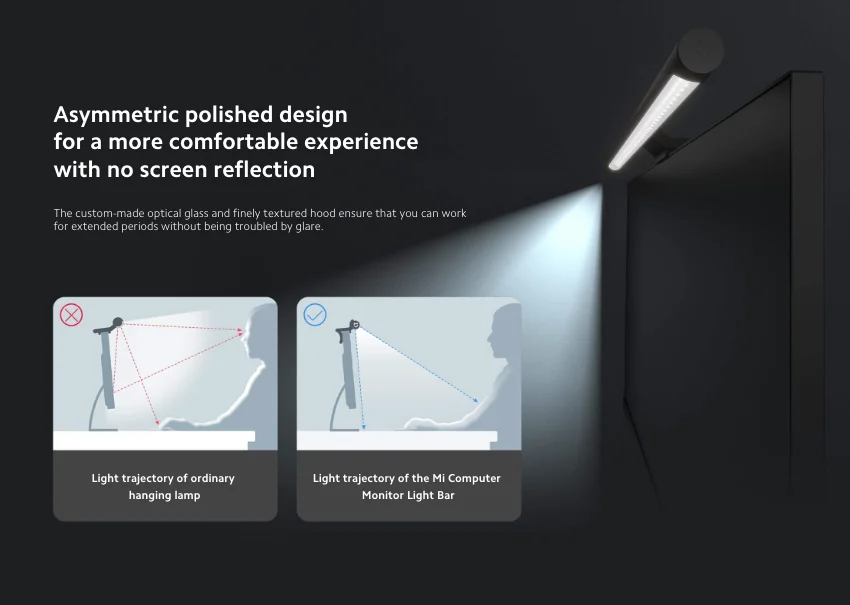 Asymmetric polished design for a more comfortable experience with no screen reflection

The custom-made optical glass and finely textured hood ensure that you can work for extended periods without being troubled by glare.

Light trajectory of ordinary hanging lamp

Light trajectory of the Mi Computer Monitor Light Bar